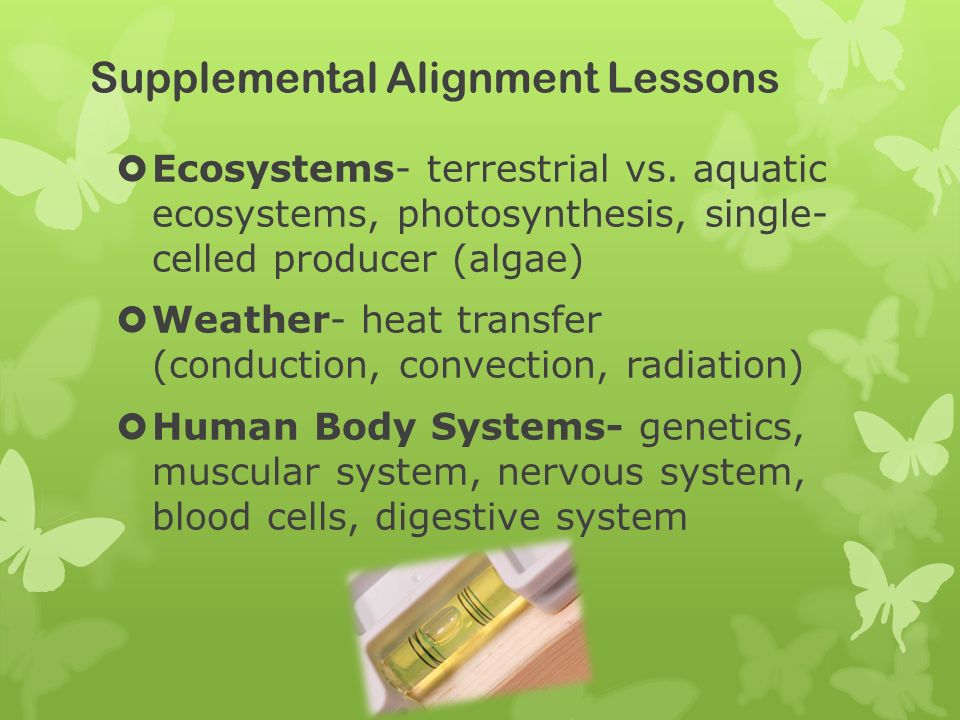 Supplemental Alignment Lessons

Ecosystems- terrestrial vs. aquatic ecosystems, photosynthesis, single-celled producer (algae)

Weather- heat transfer (conduction, convection, radiation)

Human Body Systems- genetics, muscular system, nervous system, blood cells, digestive system